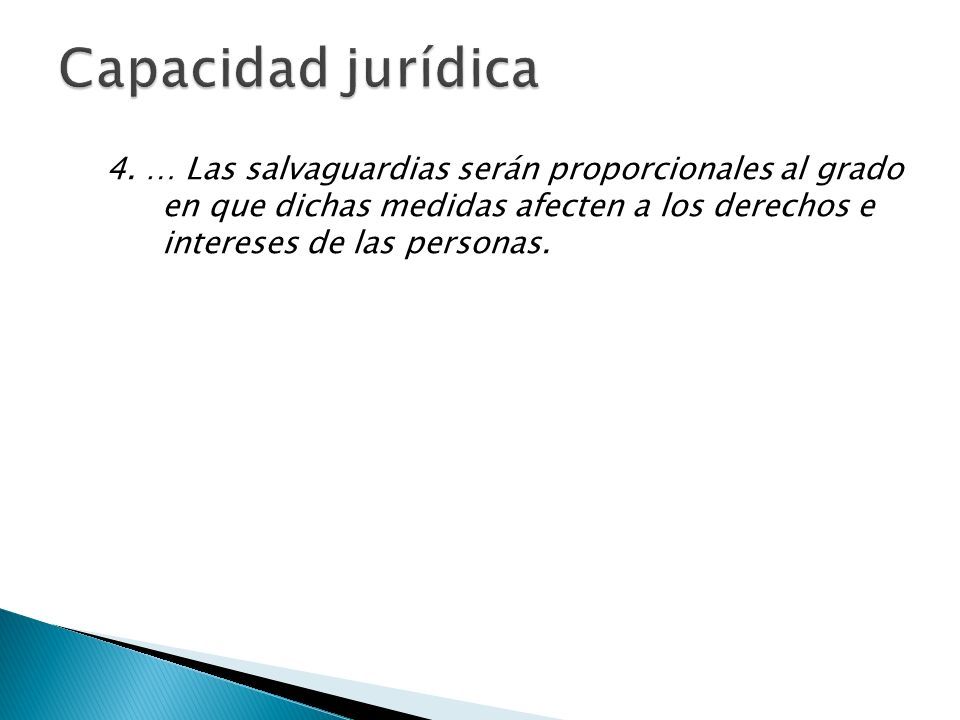 Capacidad jurídica

4. … Las salvaguardias serán proporcionales al grado en que dichas medidas afecten a los derechos e intereses de las personas.